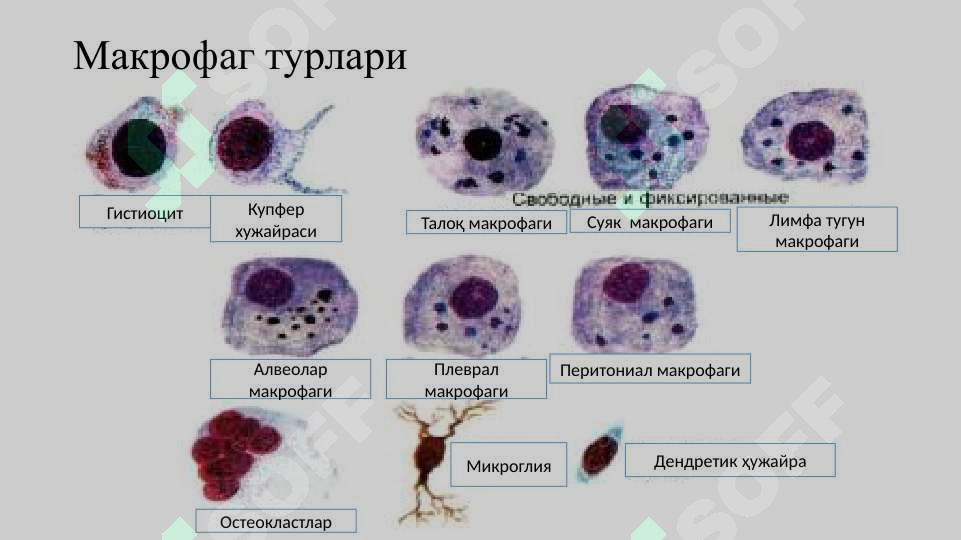 Макрофаг турлари

Гистиоцит

Купфер хужайраси

Свободные и фиксированные

Талоқ макрофаги

Суяк макрофаги

Лимфа тугун макрофаги

Алвеолар макрофаги

Плеврал макрофаги

Перитониал макрофаги

Микроглия

Дендретик ҳужайра

Остеокластлар

SOFF